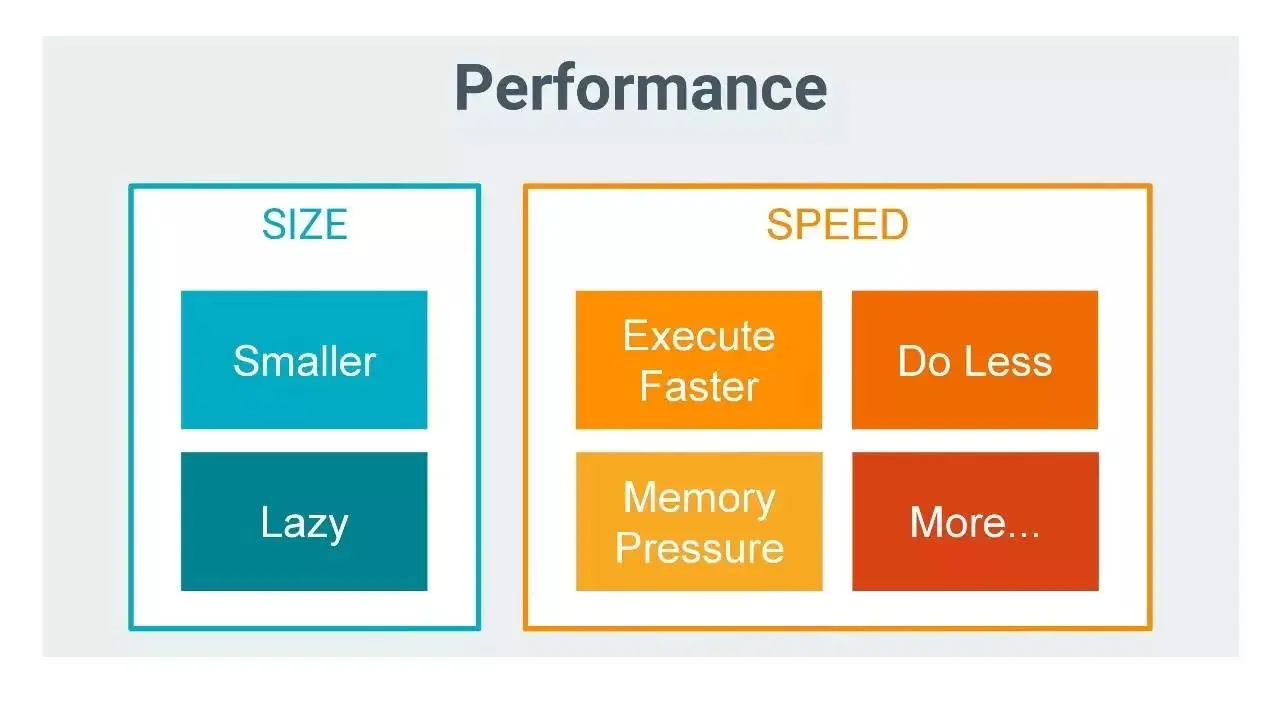 Performance

SIZE

Smaller

Lazy

SPEED

Execute Faster

Do Less

Memory Pressure

More...